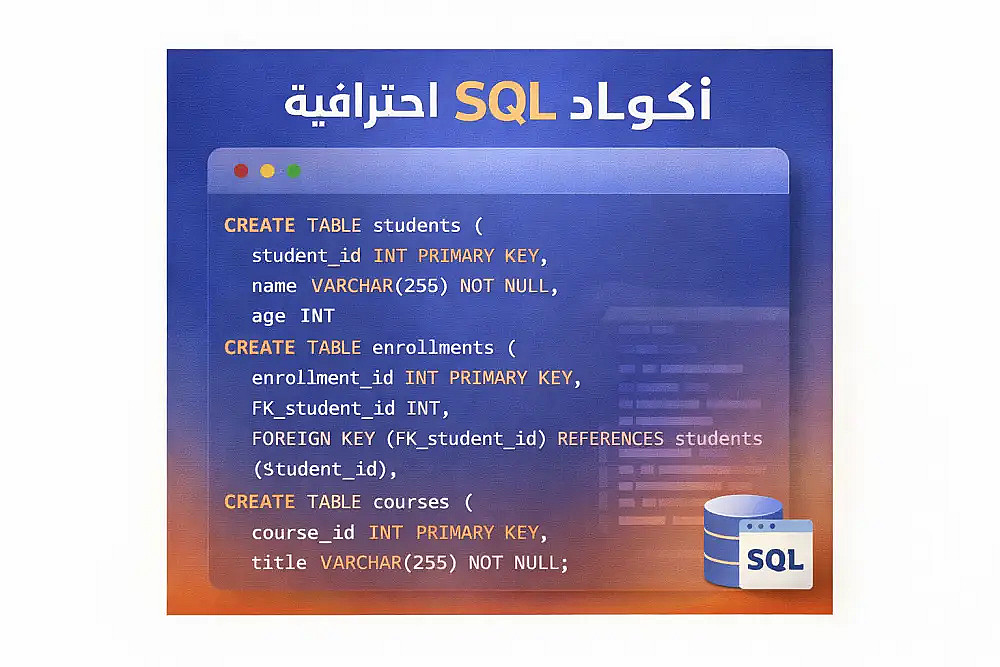 أكواد SQL احترافية

CREATE TABLE students (
student_id INT PRIMARY KEY,
name VARCHAR(255) NOT NULL,
age INT
CREATE TABLE enrollments (
enrollment_id INT PRIMARY KEY,
FK_student_id INT,
FOREIGN KEY (FK_student_id) REFERENCES students
($tudent_id),
CREATE TABLE courses (
course_id INT PRIMARY KEY,
title VARCHAR(255) NOT NULL;

SQL